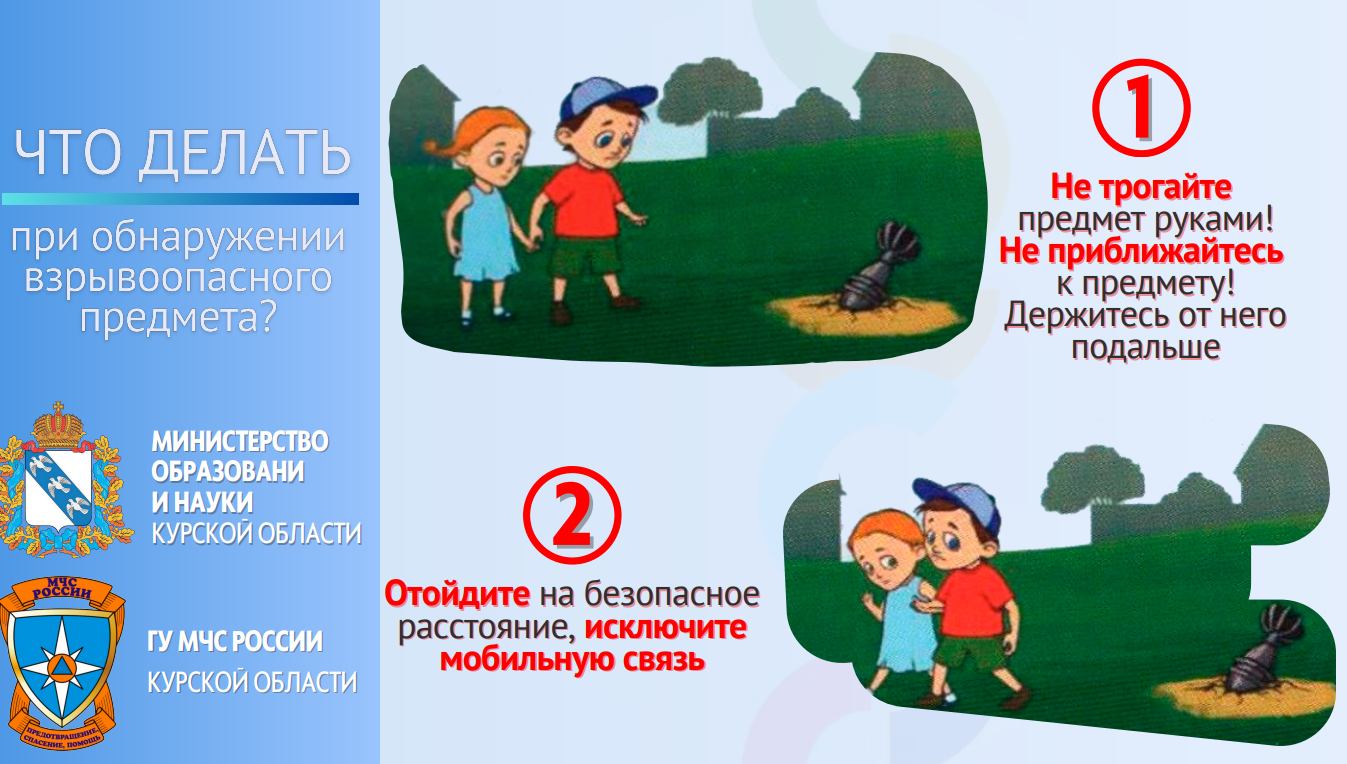 ЧТО ДЕЛАТЬ

при обнаружении взрывоопасного предмета?

МИНИСТЕРСТВО ОБРАЗОВАНИ И НАУКИ КУРСКОЙ ОБЛАСТИ

МЧС РОССИИ

ПРЕДОТВРАЩЕНИЕ, СПАСЕНИЕ, ПОМОЩЬ

ГУ МЧС РОССИИ КУРСКОЙ ОБЛАСТИ

①

Не трогайте предмет руками! Не приближайтесь к предмету! Держитесь от него подальше

②

Отойдите на безопасное расстояние, исключите мобильную связь